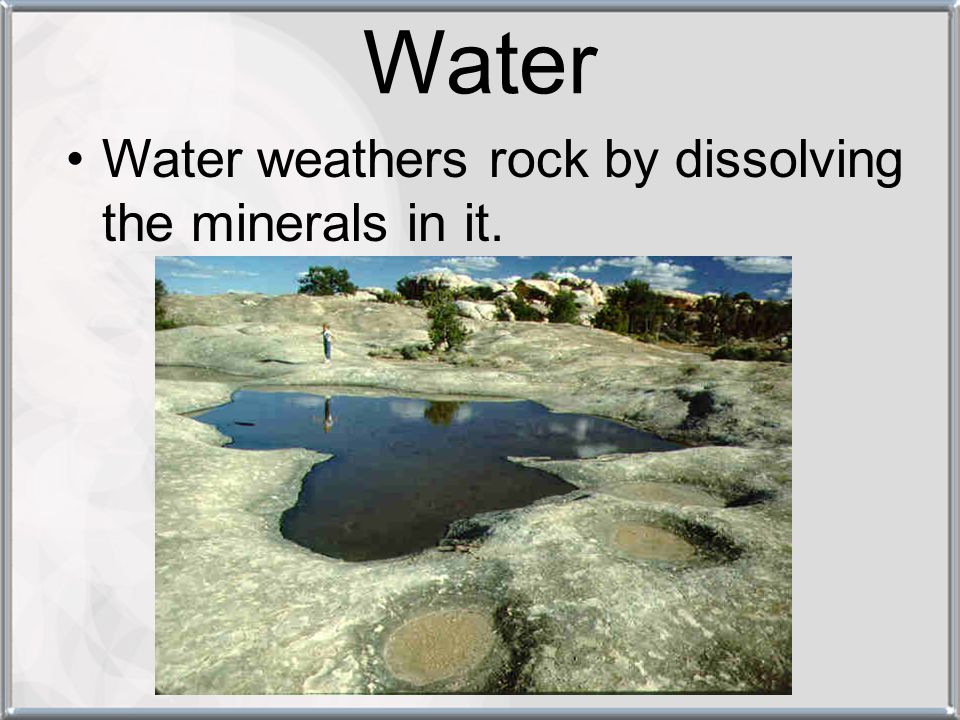 Water

• Water weathers rock by dissolving the minerals in it.